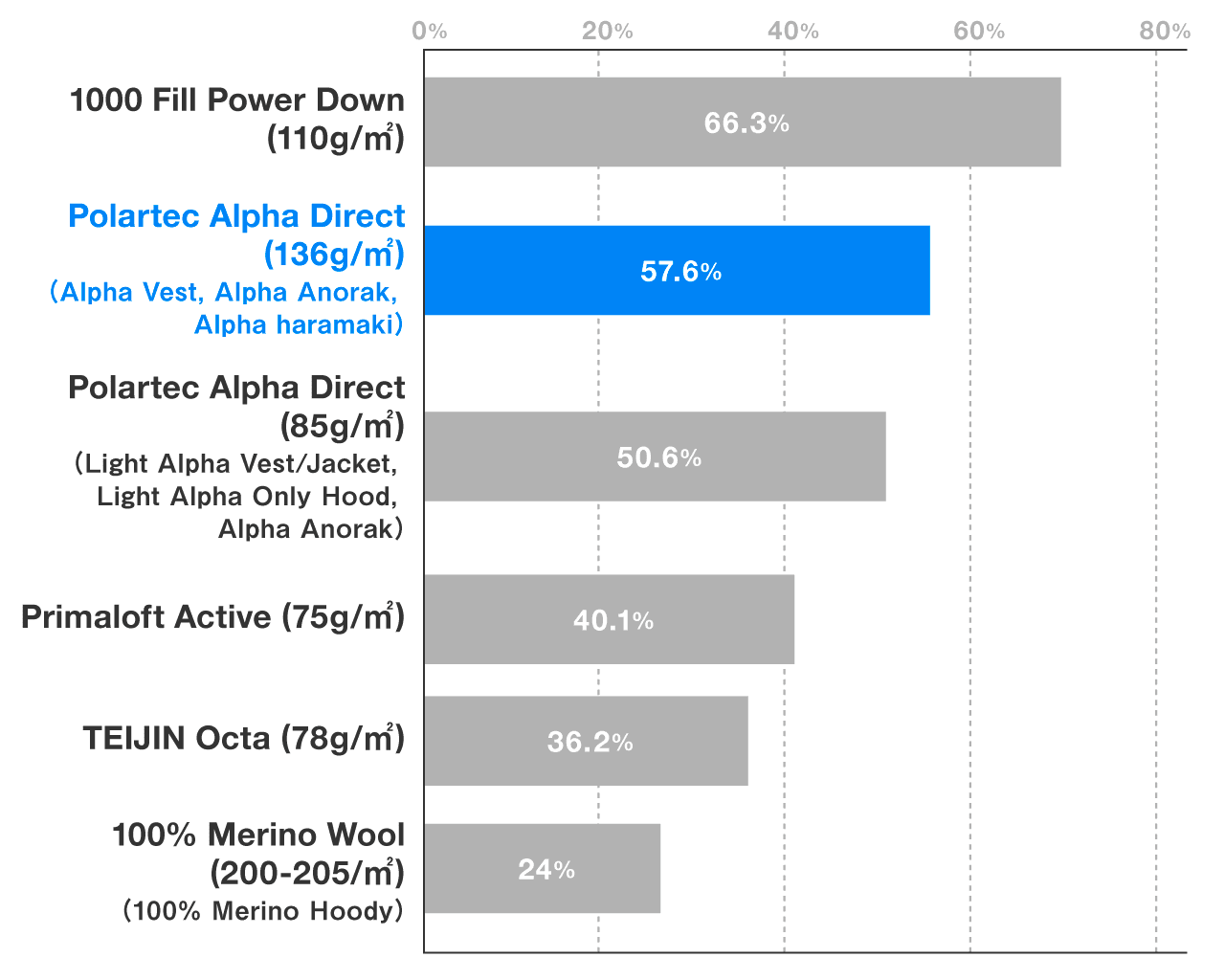 0% 20% 40% 60% 80%

1000 Fill Power Down (110g/㎡)

66.3%

Polartec Alpha Direct (136g/㎡) (Alpha Vest, Alpha Anorak, Alpha haramaki)

57.6%

Polartec Alpha Direct (85g/㎡) (Light Alpha Vest/Jacket, Light Alpha Only Hood, Alpha Anorak)

50.6%

Primaloft Active (75g/㎡)

40.1%

TEIJIN Octa (78g/㎡)

36.2%

100% Merino Wool (200-205/㎡) (100% Merino Hoody)

24%